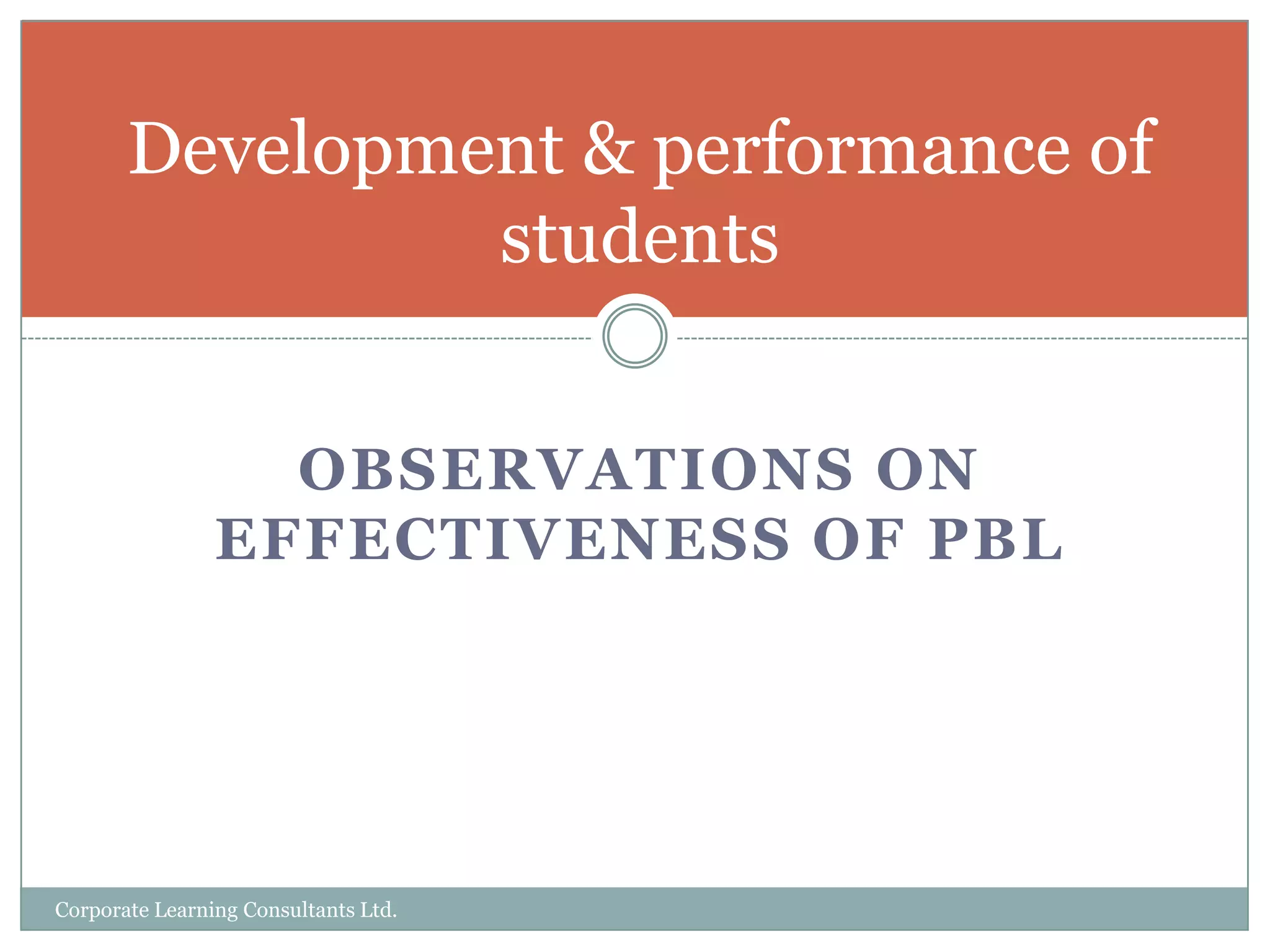 Development & performance of students

OBSERVATIONS ON EFFECTIVENESS OF PBL

Corporate Learning Consultants Ltd.